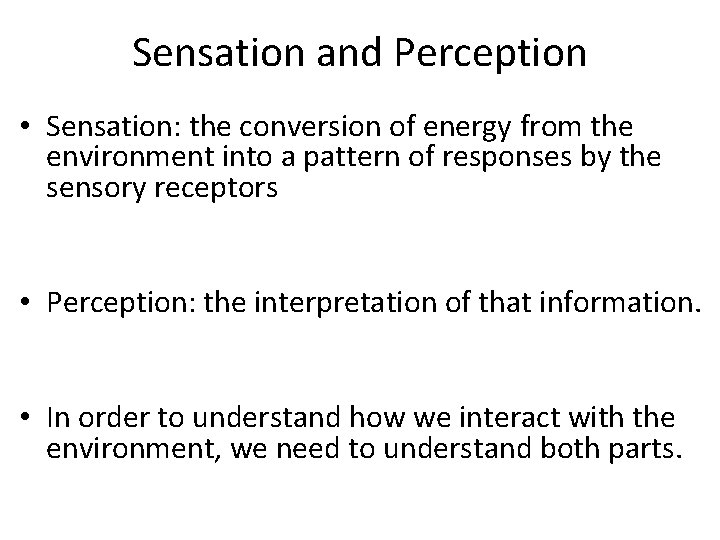 Sensation and Perception

• Sensation: the conversion of energy from the environment into a pattern of responses by the sensory receptors

• Perception: the interpretation of that information.

• In order to understand how we interact with the environment, we need to understand both parts.